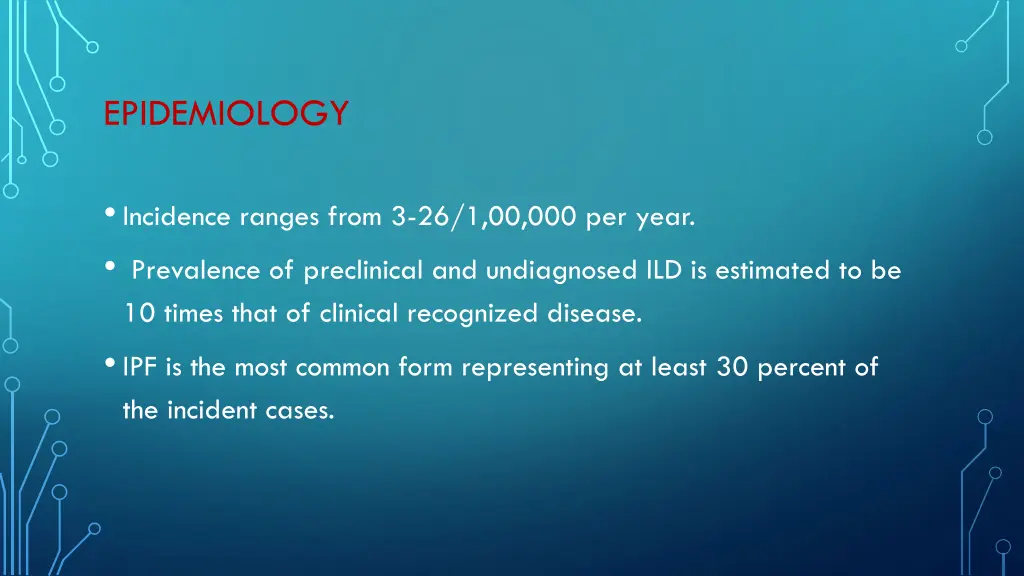 EPIDEMIOLOGY

• Incidence ranges from 3-26/1,00,000 per year.

• Prevalence of preclinical and undiagnosed ILD is estimated to be 10 times that of clinical recognized disease.

• IPF is the most common form representing at least 30 percent of the incident cases.